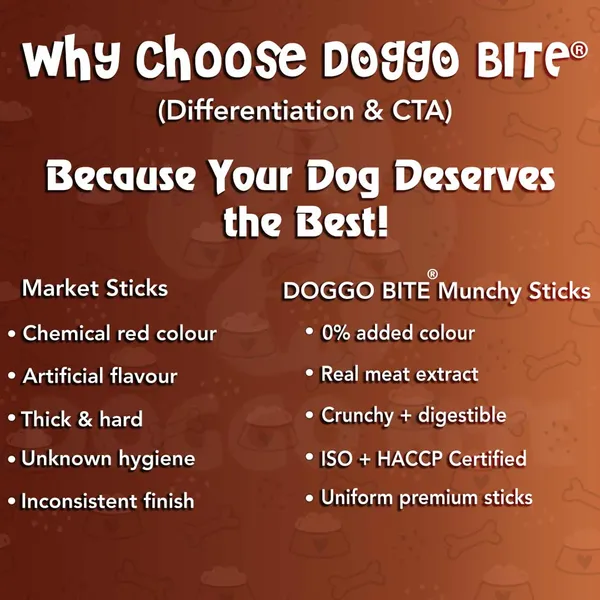 Why Choose DOGGO BITE®
(Differentiation & CTA)

Because Your Dog Deserves the Best!

Market Sticks
• Chemical red colour
• Artificial flavour
• Thick & hard
• Unknown hygiene
• Inconsistent finish

DOGGO BITE® Munchy Sticks
• 0% added colour
• Real meat extract
• Crunchy + digestible
• ISO + HACCP Certified
• Uniform premium sticks